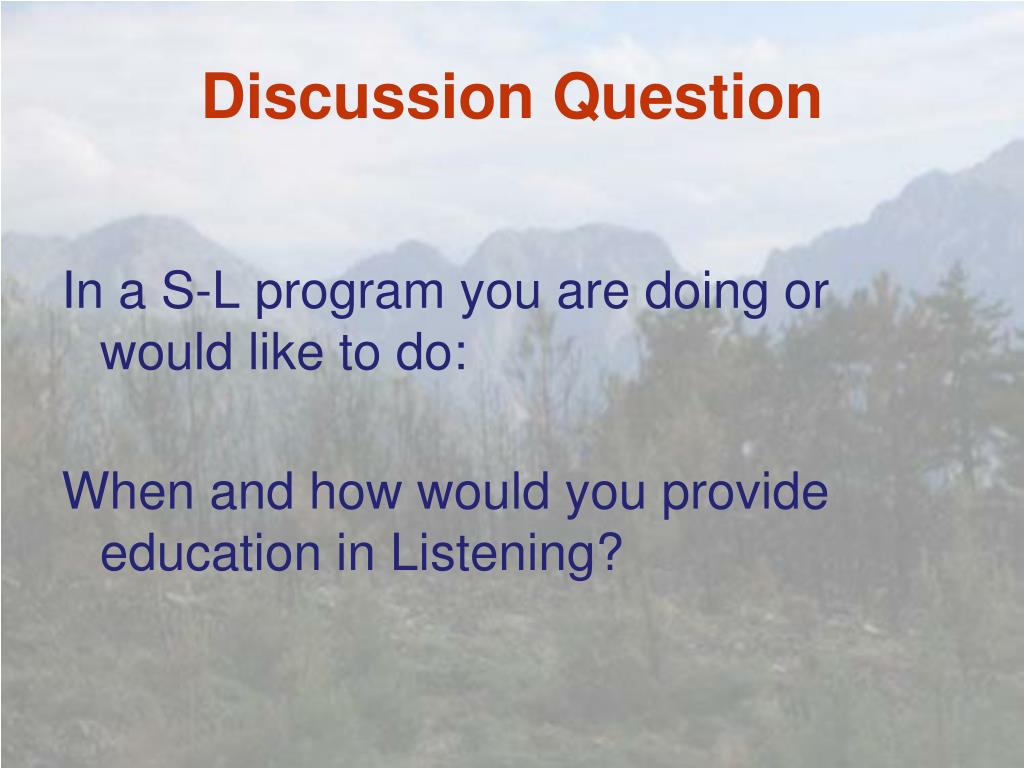 Discussion Question

In a S-L program you are doing or would like to do:

When and how would you provide education in Listening?